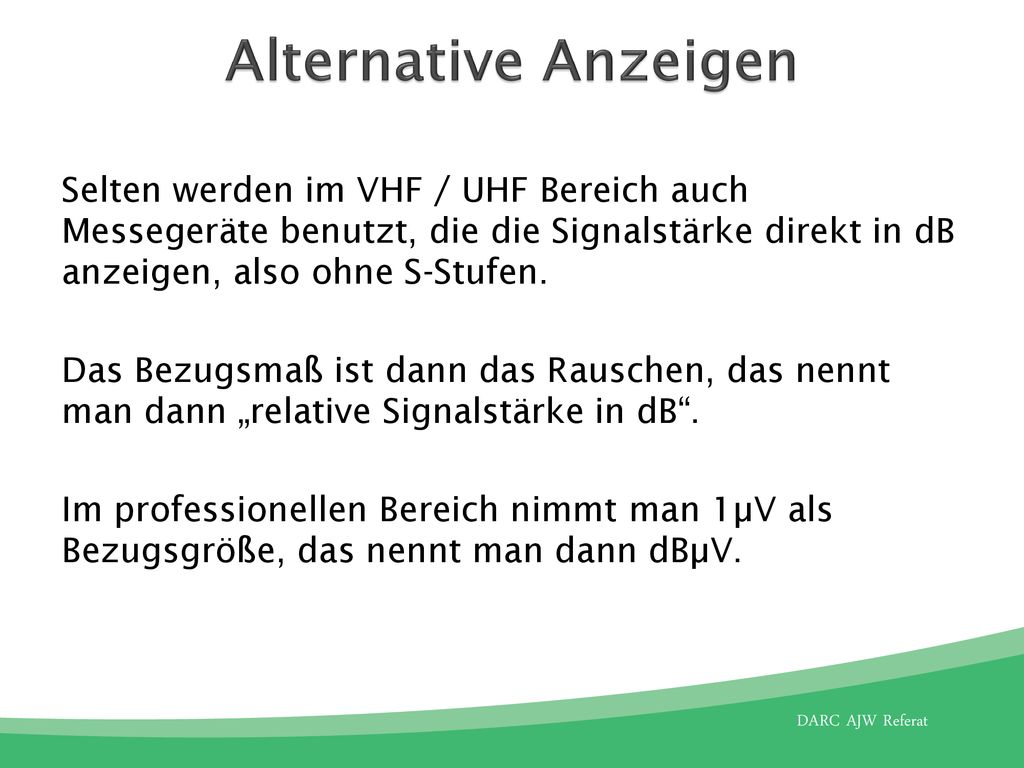 Alternative Anzeigen

Selten werden im VHF / UHF Bereich auch Messegeräte benutzt, die die Signalstärke direkt in dB anzeigen, also ohne S-Stufen.

Das Bezugsmaß ist dann das Rauschen, das nennt man dann „relative Signalstärke in dB“.

Im professionellen Bereich nimmt man 1µV als Bezugsgröße, das nennt man dann dBµV.

DARC AJW Referat